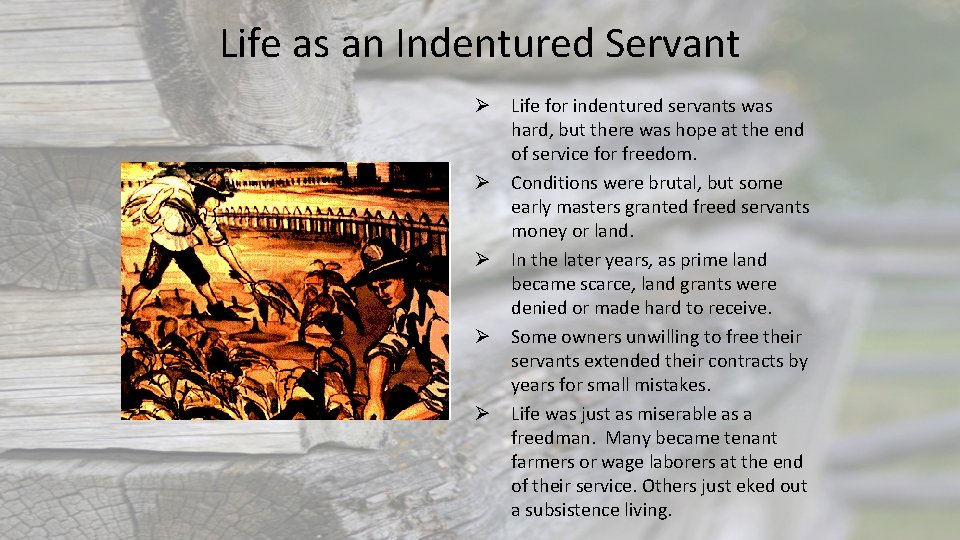 Life as an Indentured Servant

➢ Life for indentured servants was hard, but there was hope at the end of service for freedom.

➢ Conditions were brutal, but some early masters granted freed servants money or land.

➢ In the later years, as prime land became scarce, land grants were denied or made hard to receive.

➢ Some owners unwilling to free their servants extended their contracts by years for small mistakes.

➢ Life was just as miserable as a freedman. Many became tenant farmers or wage laborers at the end of their service. Others just eked out a subsistence living.